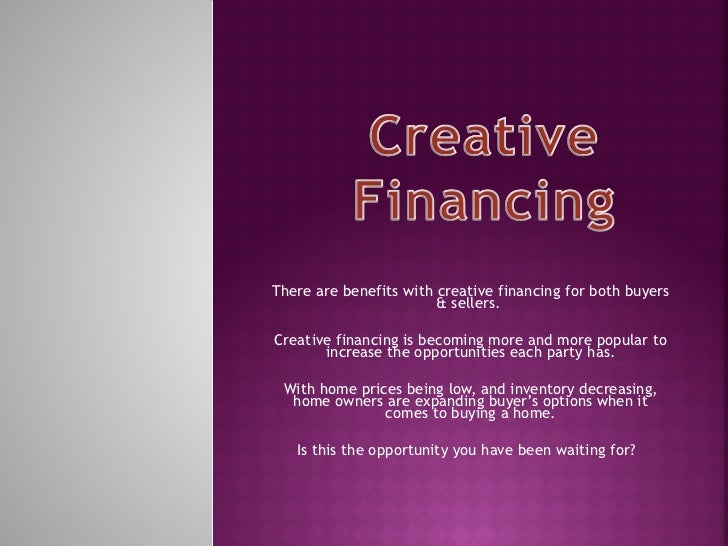 Creative Financing

There are benefits with creative financing for both buyers & sellers.

Creative financing is becoming more and more popular to increase the opportunities each party has.

With home prices being low, and inventory decreasing, home owners are expanding buyer's options when it comes to buying a home.

Is this the opportunity you have been waiting for?